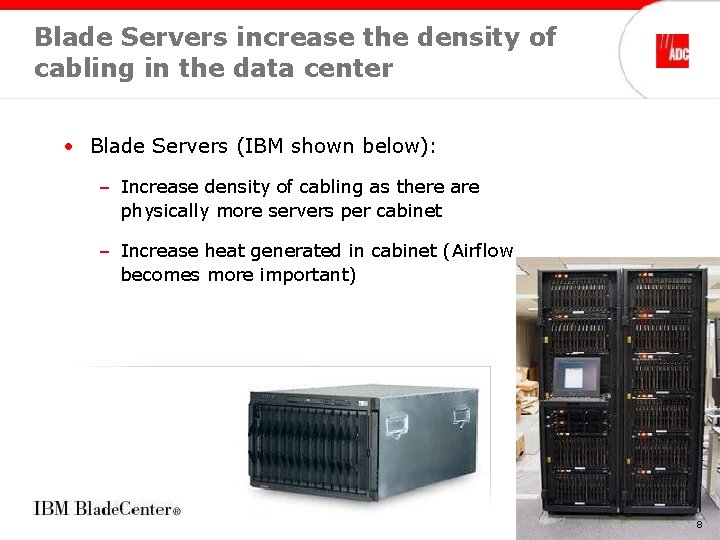 Blade Servers increase the density of cabling in the data center

ADC

• Blade Servers (IBM shown below):

– Increase density of cabling as there are physically more servers per cabinet

– Increase heat generated in cabinet (Airflow becomes more important)

IBM BladeCenter®

8